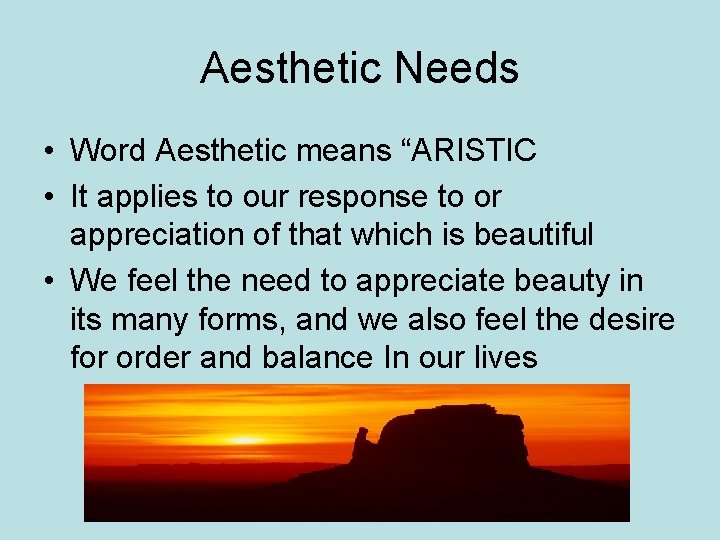 Aesthetic Needs

• Word Aesthetic means “ARISTIC

• It applies to our response to or appreciation of that which is beautiful

• We feel the need to appreciate beauty in its many forms, and we also feel the desire for order and balance In our lives